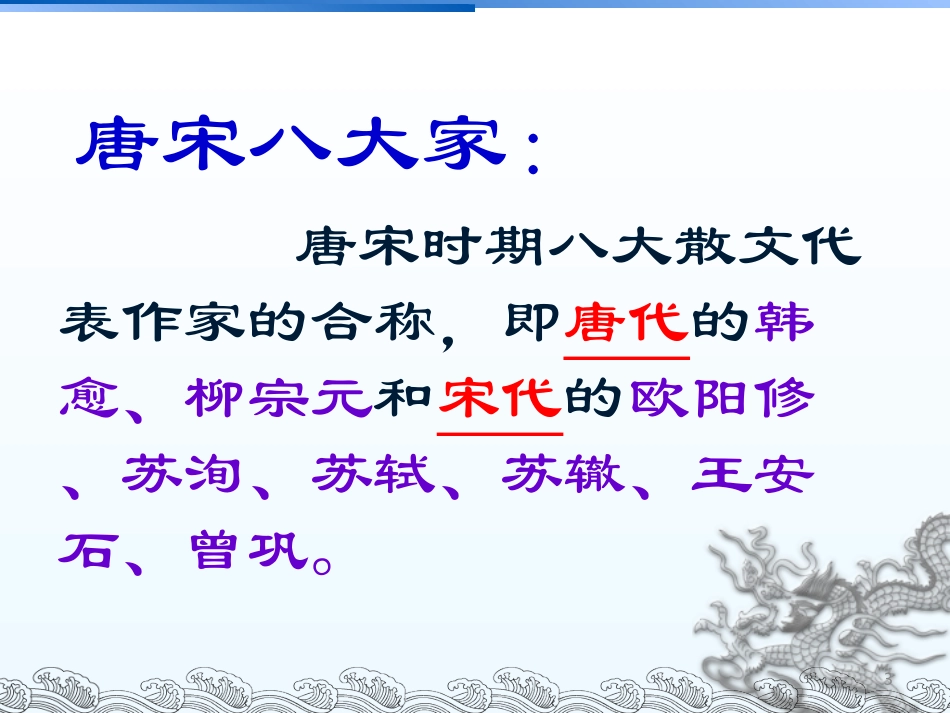 唐宋八大家：

唐宋时期八大散文代表作家的合称，即唐代的韩愈、柳宗元和宋代的欧阳修、苏洵、苏轼、苏辙、王安石、曾巩。